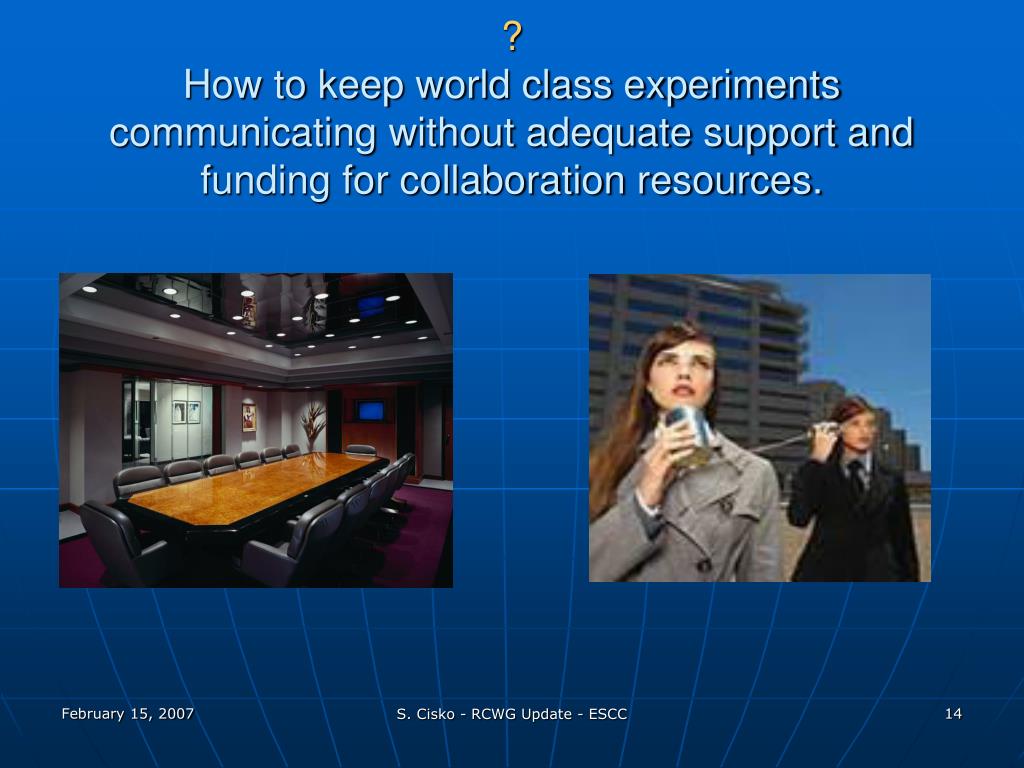 ?
How to keep world class experiments communicating without adequate support and funding for collaboration resources.

February 15, 2007

S. Cisko - RCWG Update - ESCC

14